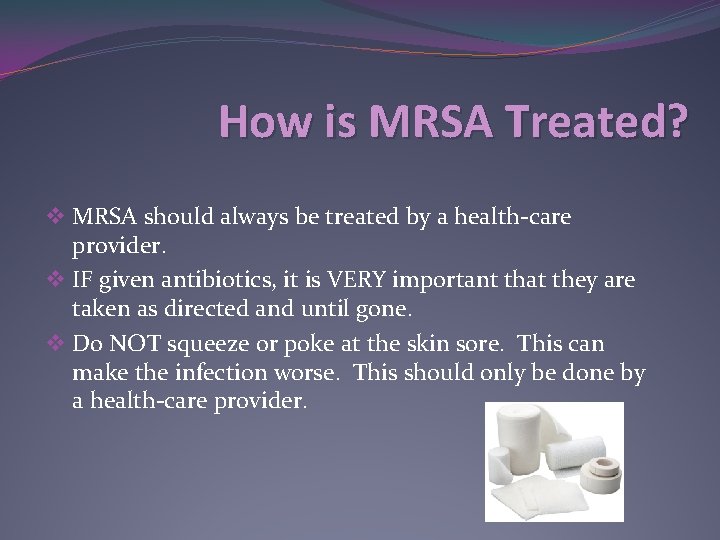 How is MRSA Treated?

❖ MRSA should always be treated by a health-care provider.

❖ IF given antibiotics, it is VERY important that they are taken as directed and until gone.

❖ Do NOT squeeze or poke at the skin sore. This can make the infection worse. This should only be done by a health-care provider.